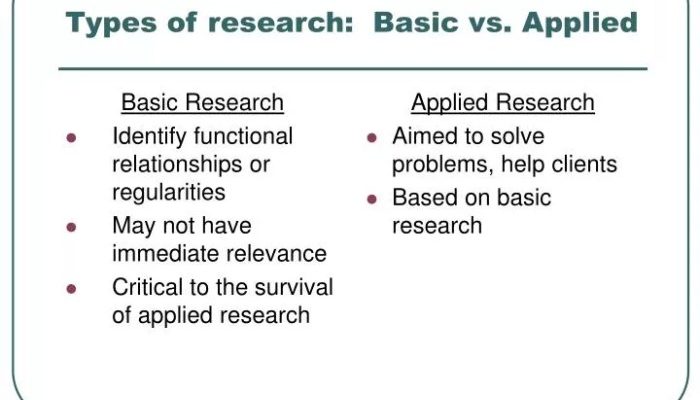 Types of research: Basic vs. Applied

Basic Research

- Identify functional relationships or regularities
- May not have immediate relevance
- Critical to the survival of applied research

Applied Research

- Aimed to solve problems, help clients
- Based on basic research